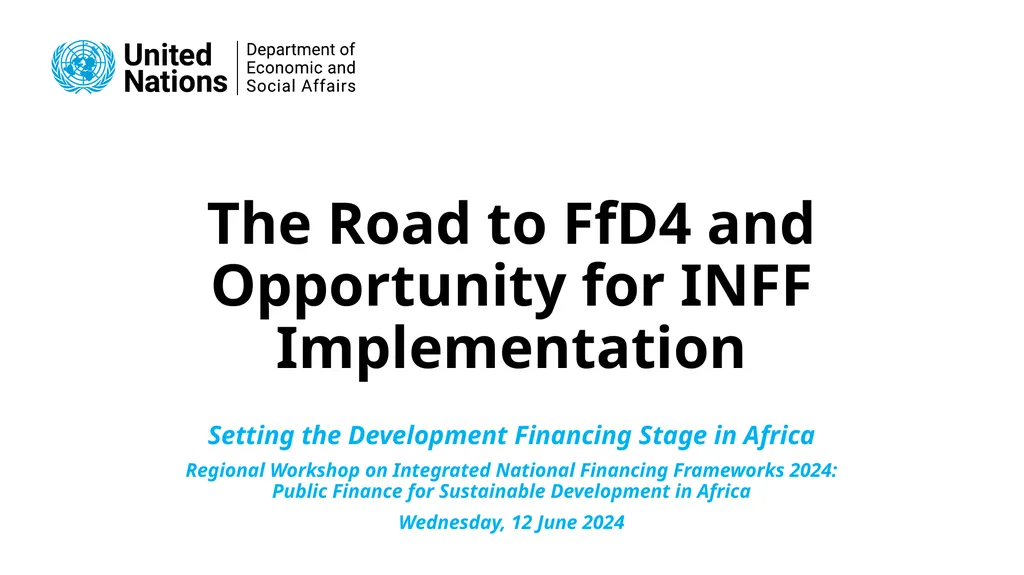 United Nations
Department of Economic and Social Affairs

The Road to FfD4 and Opportunity for INFF Implementation

Setting the Development Financing Stage in Africa

Regional Workshop on Integrated National Financing Frameworks 2024: Public Finance for Sustainable Development in Africa

Wednesday, 12 June 2024